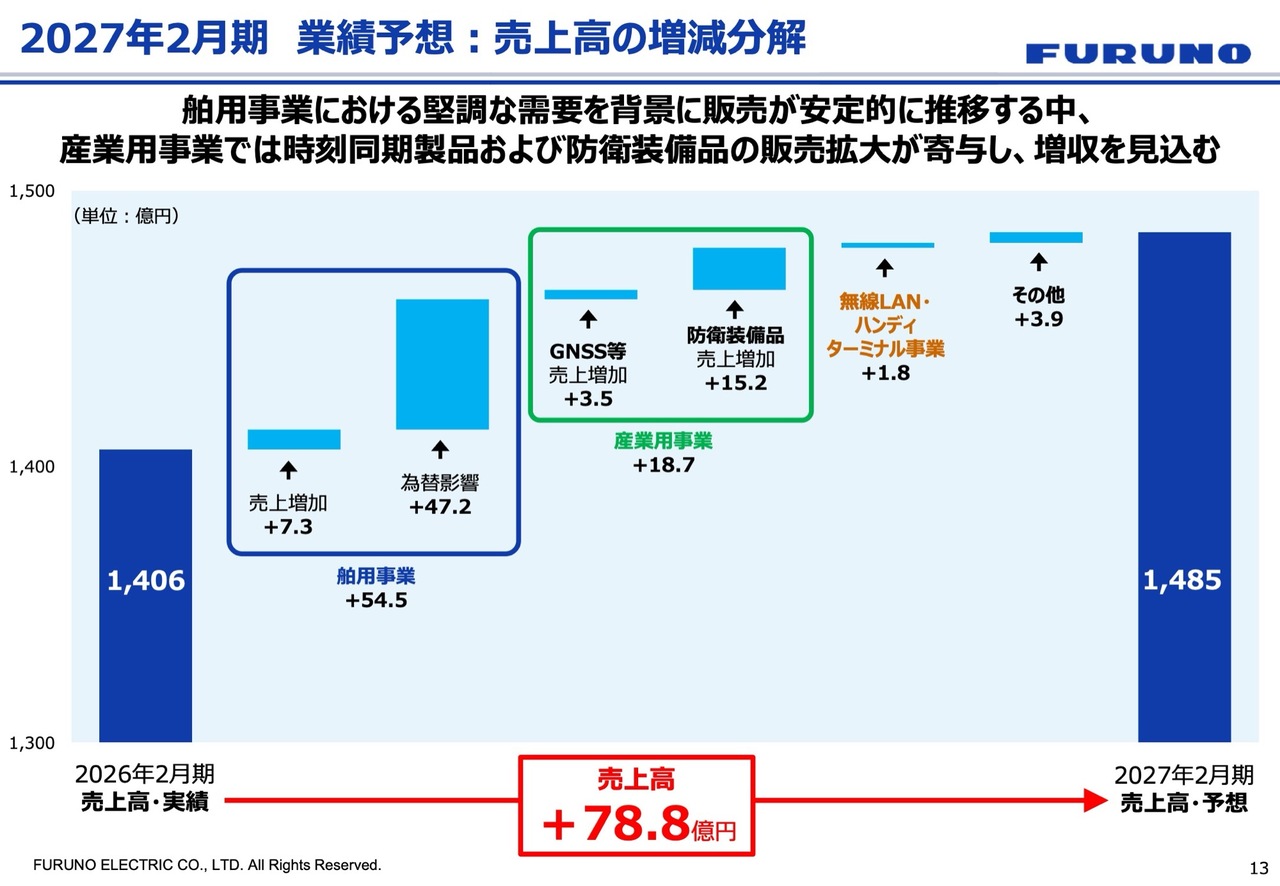 2027年2月期　業績予想：売上高の増減分解

FURUNO

舶用事業における堅調な需要を背景に販売が安定的に推移する中、
産業用事業では時刻同期製品および防衛装備品の販売拡大が寄与し、増収を見込む

1,500

（単位：億円）

1,400

1,300

1,406

売上増加
+7.3

為替影響
+47.2

舶用事業
+54.5

GNSS等
売上増加
+3.5

防衛装備品
売上増加
+15.2

産業用事業
+18.7

無線LAN・
ハンディ
ターミナル事業
+1.8

その他
+3.9

1,485

2026年2月期
売上高・実績

売上高
＋78.8億円

2027年2月期
売上高・予想

FURUNO ELECTRIC CO., LTD. All Rights Reserved.

13